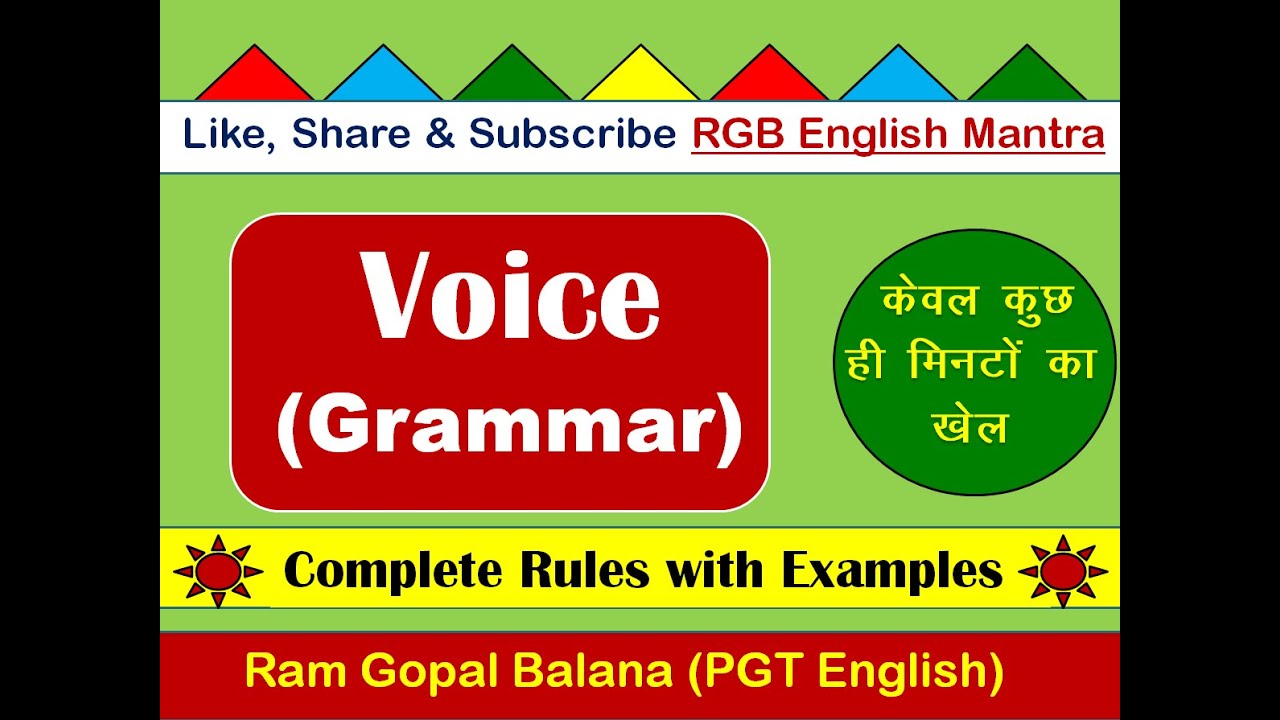 Like, Share & Subscribe RGB English Mantra

Voice
(Grammar)

केवल कुछ ही मिनटों का खेल

Complete Rules with Examples

Ram Gopal Balana (PGT English)